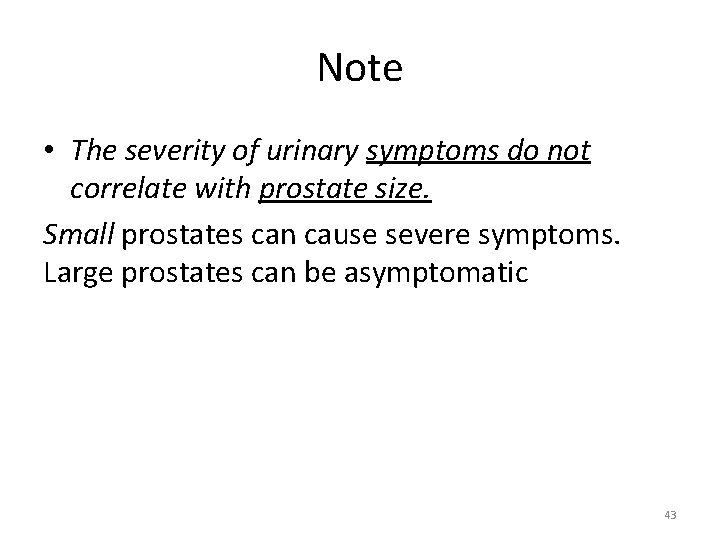 Note

• The severity of urinary symptoms do not correlate with prostate size.

Small prostates can cause severe symptoms. Large prostates can be asymptomatic

43